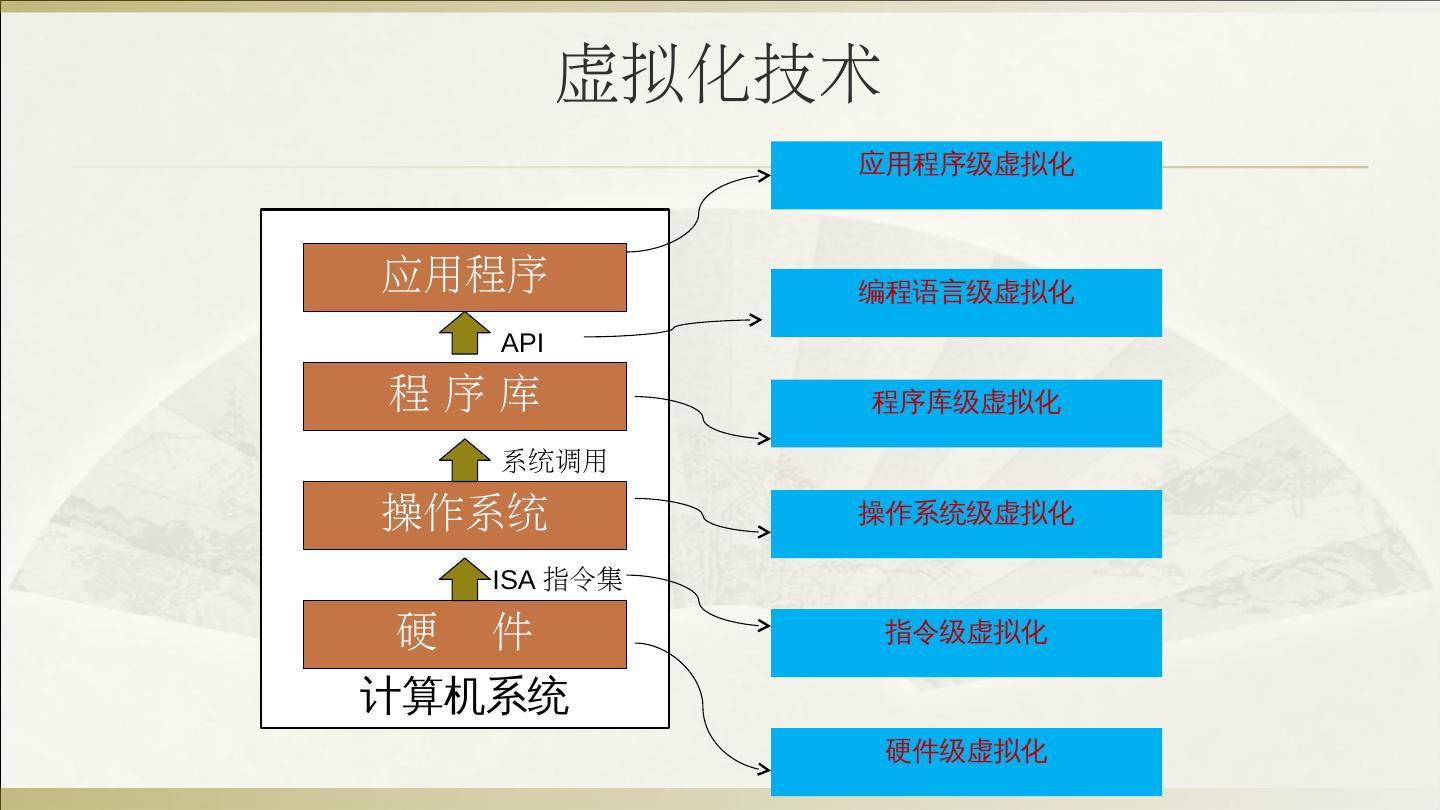 虚拟化技术

应用程序

API

程 序 库

系统调用

操作系统

ISA 指令集

硬　件

计算机系统

应用程序级虚拟化

编程语言级虚拟化

程序库级虚拟化

操作系统级虚拟化

指令级虚拟化

硬件级虚拟化